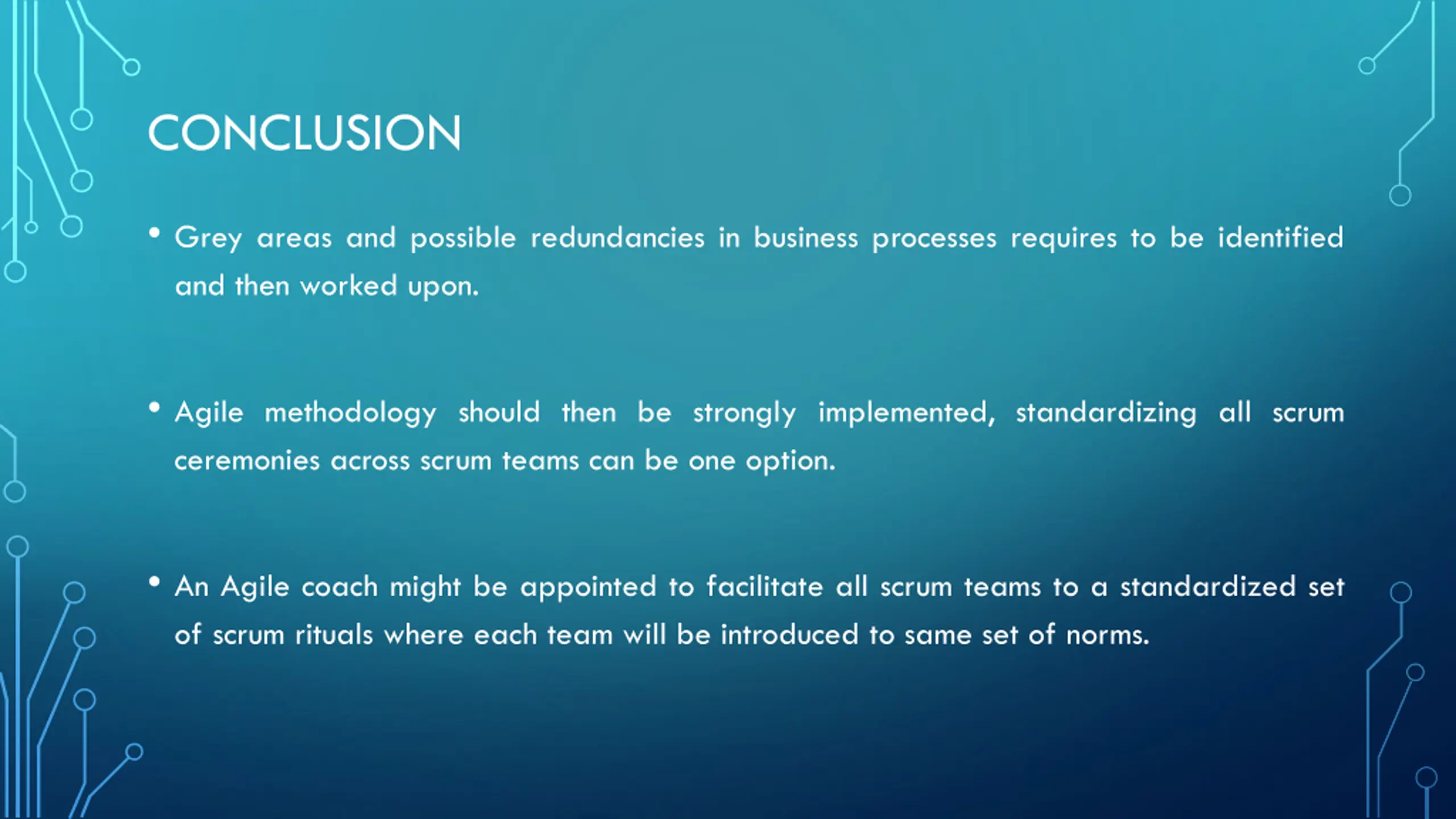 CONCLUSION

• Grey areas and possible redundancies in business processes requires to be identified and then worked upon.

• Agile methodology should then be strongly implemented, standardizing all scrum ceremonies across scrum teams can be one option.

• An Agile coach might be appointed to facilitate all scrum teams to a standardized set of scrum rituals where each team will be introduced to same set of norms.